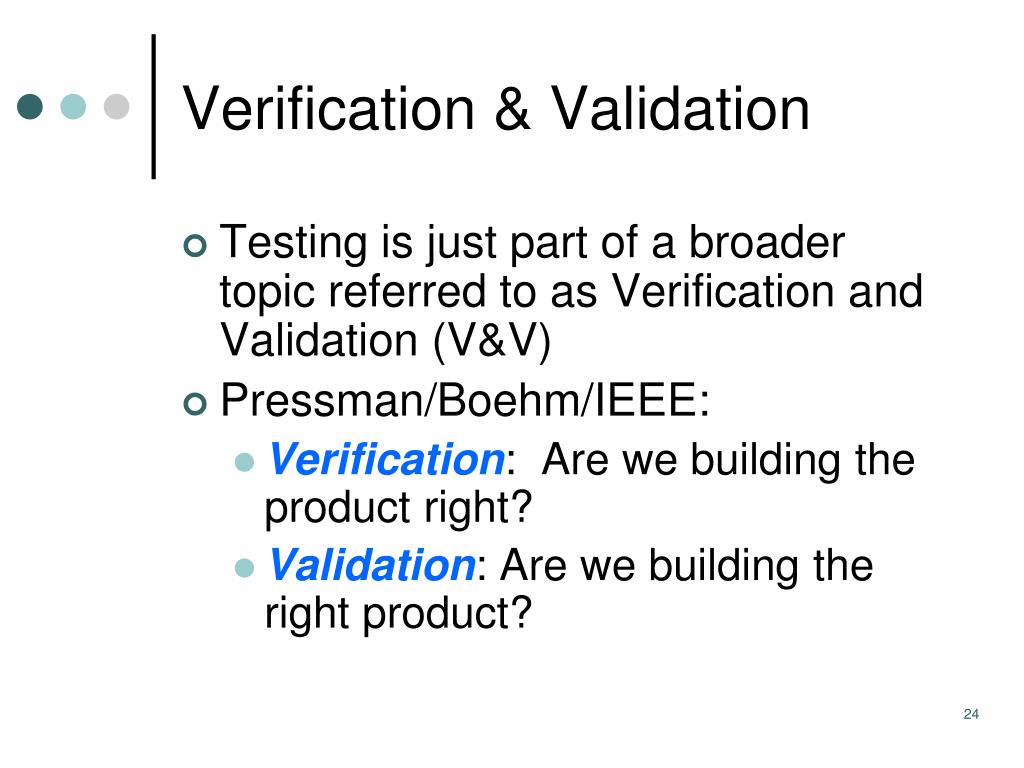 Verification & Validation

Testing is just part of a broader topic referred to as Verification and Validation (V&V)

Pressman/Boehm/IEEE:

Verification: Are we building the product right?

Validation: Are we building the right product?

24